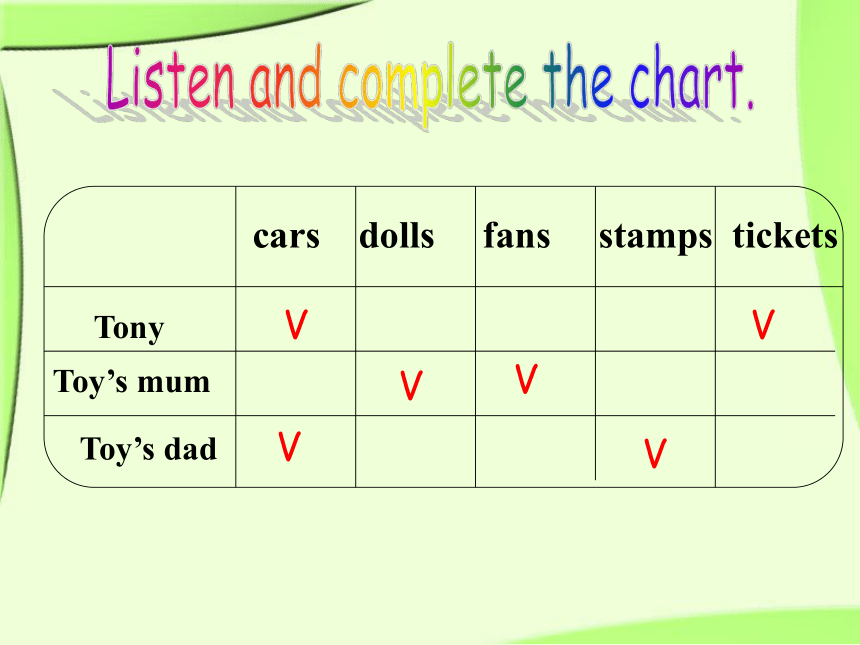 Listen and complete the chart.

| | cars | dolls | fans | stamps | tickets |
|---|---|---|---|---|---|
| Tony | V | | | | V |
| Toy’s mum | | V | V | | |
| Toy’s dad | V | | | V | |